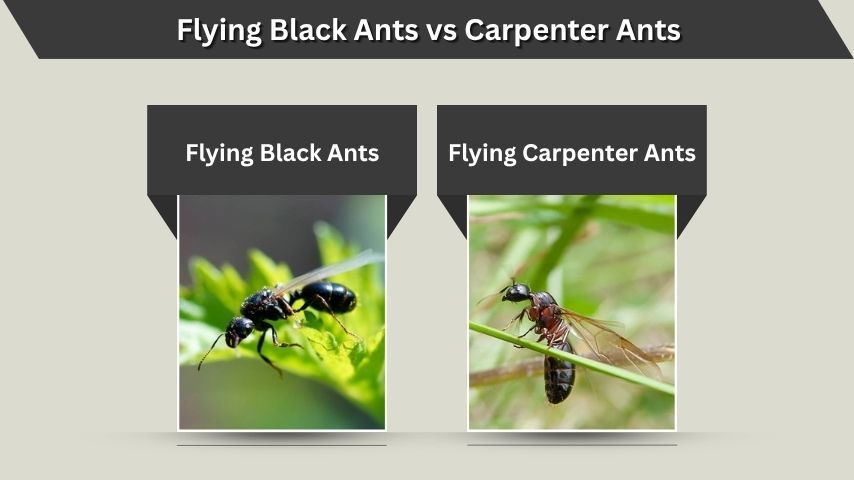 Flying Black Ants vs Carpenter Ants

Flying Black Ants

Flying Carpenter Ants